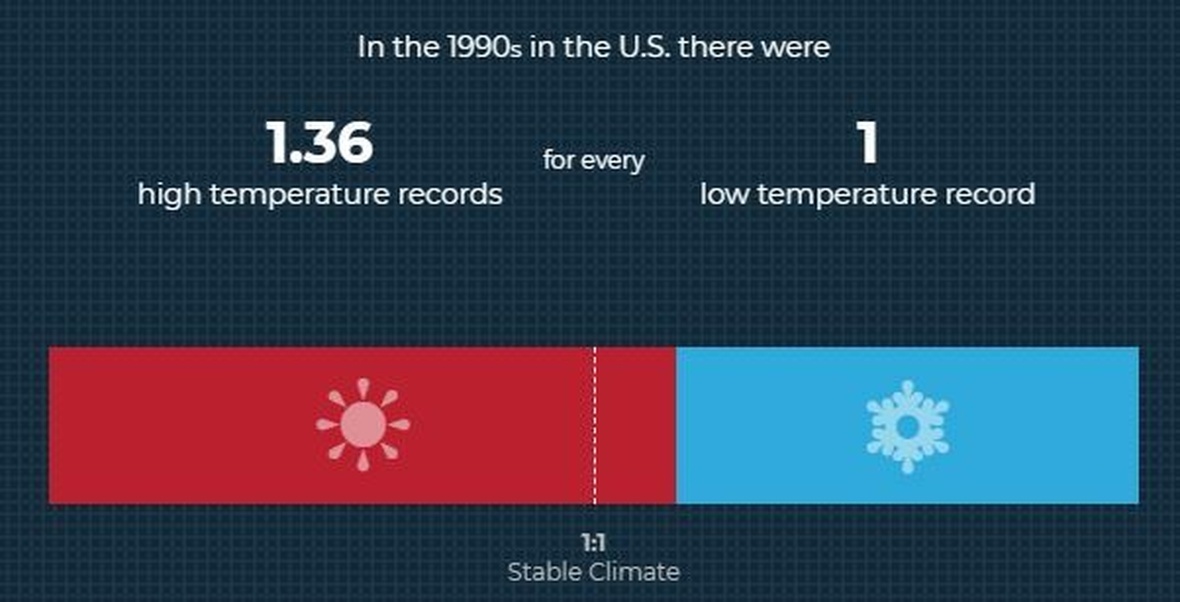 In the 1990s in the U.S. there were

1.36
high temperature records

for every

1
low temperature record

1:1
Stable Climate